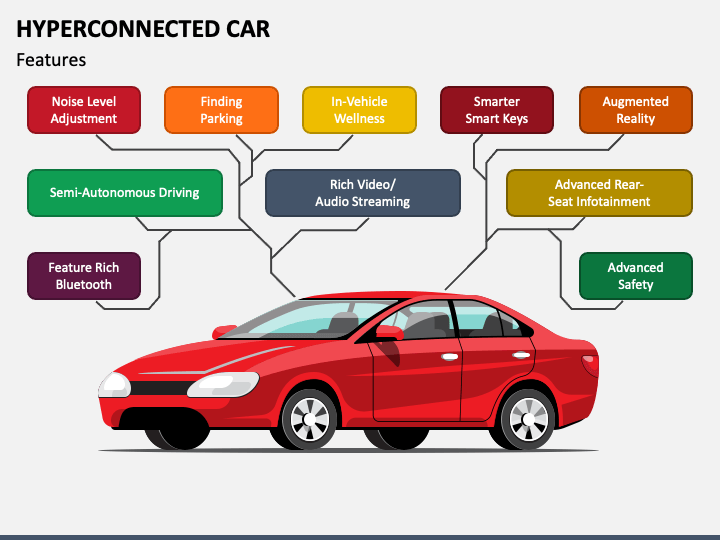 HYPERCONNECTED CAR

Features

Noise Level Adjustment

Finding Parking

In-Vehicle Wellness

Smarter Smart Keys

Augmented Reality

Semi-Autonomous Driving

Rich Video/ Audio Streaming

Advanced Rear-Seat Infotainment

Feature Rich Bluetooth

Advanced Safety